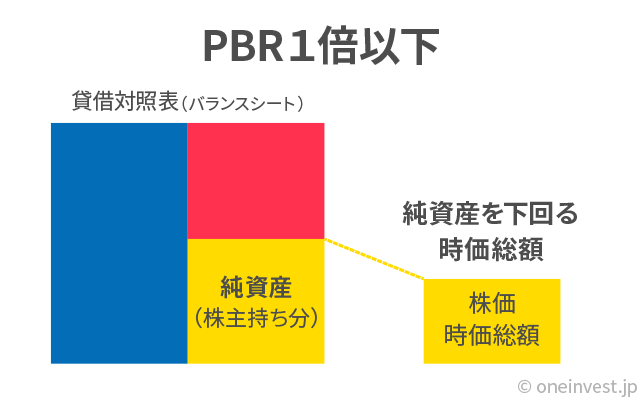 PBR１倍以下

貸借対照表（バランスシート）

純資産
（株主持ち分）

純資産を下回る
時価総額

株価
時価総額

© oneinvest.jp